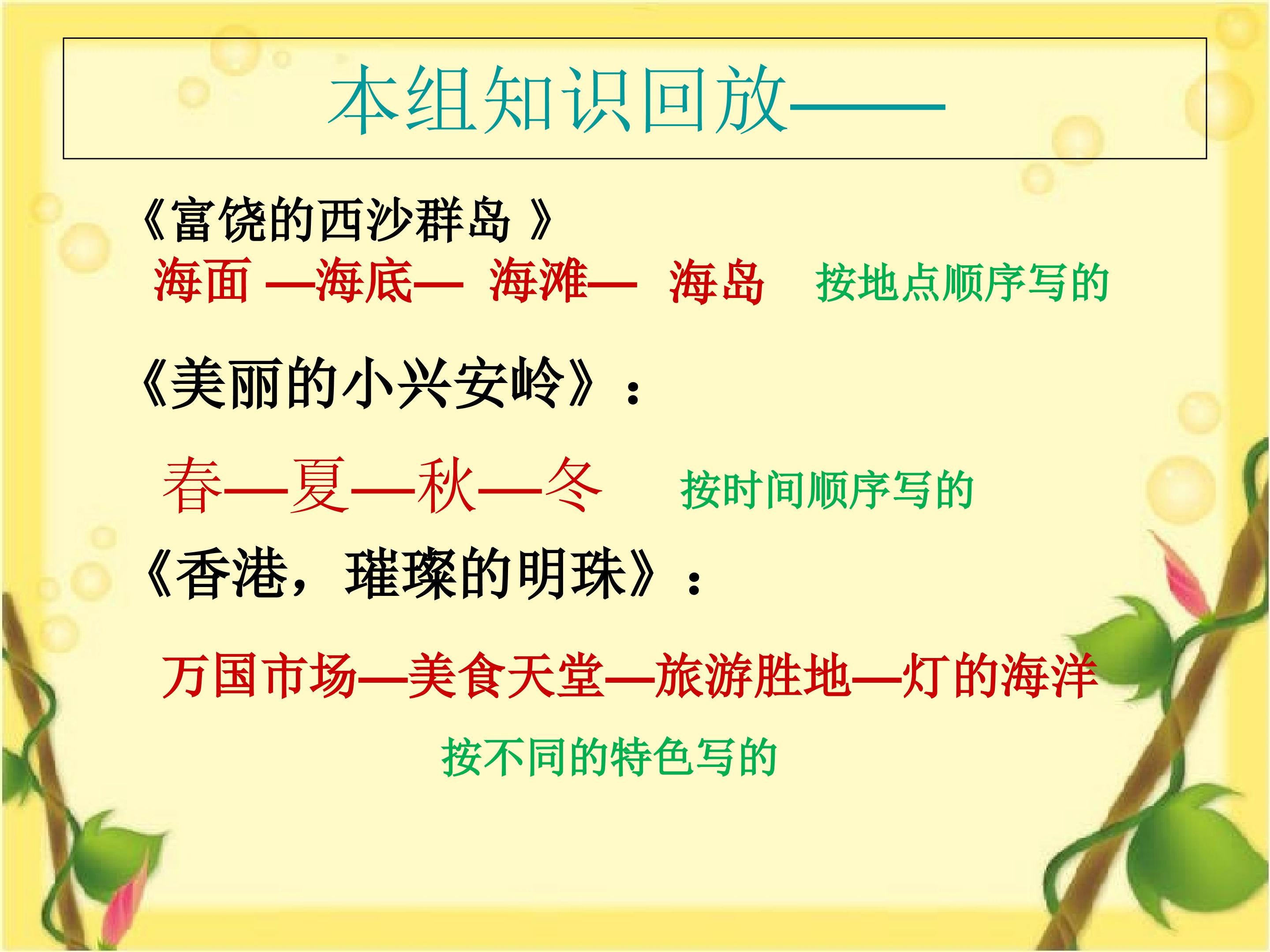 本组知识回放——

《富饶的西沙群岛 》

海面 —海底— 海滩— 海岛 按地点顺序写的

《美丽的小兴安岭》：

春—夏—秋—冬 按时间顺序写的

《香港，璀璨的明珠》：

万国市场—美食天堂—旅游胜地—灯的海洋

按不同的特色写的